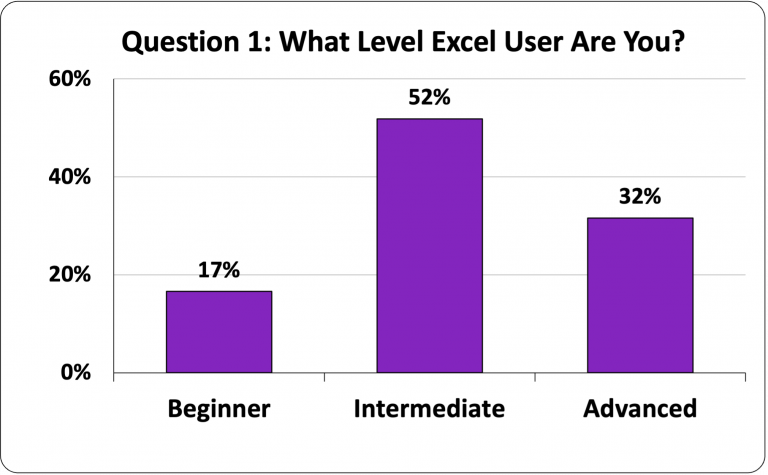 Question 1: What Level Excel User Are You?

60%
40%
20%
0%

17%
52%
32%

Beginner
Intermediate
Advanced